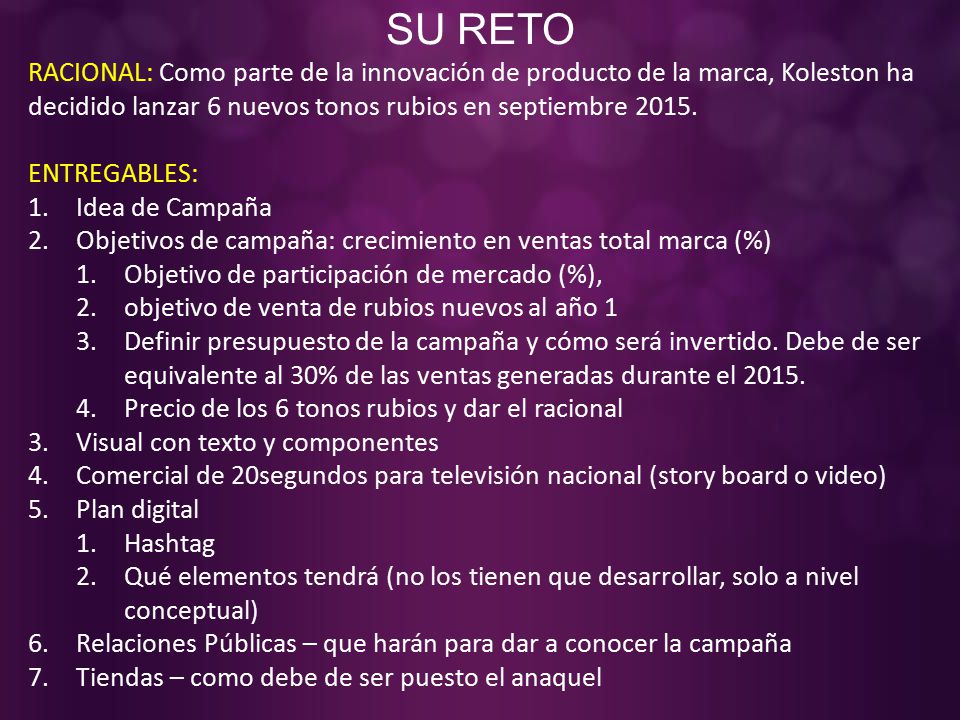 SU RETO

RACIONAL: Como parte de la innovación de producto de la marca, Koleston ha decidido lanzar 6 nuevos tonos rubios en septiembre 2015.

ENTREGABLES:
1. Idea de Campaña
2. Objetivos de campaña: crecimiento en ventas total marca (%)
   1. Objetivo de participación de mercado (%),
   2. objetivo de venta de rubios nuevos al año 1
   3. Definir presupuesto de la campaña y cómo será invertido. Debe de ser equivalente al 30% de las ventas generadas durante el 2015.
   4. Precio de los 6 tonos rubios y dar el racional
3. Visual con texto y componentes
4. Comercial de 20segundos para televisión nacional (story board o video)
5. Plan digital
   1. Hashtag
   2. Qué elementos tendrá (no los tienen que desarrollar, solo a nivel conceptual)
6. Relaciones Públicas – que harán para dar a conocer la campaña
7. Tiendas – como debe de ser puesto el anaquel